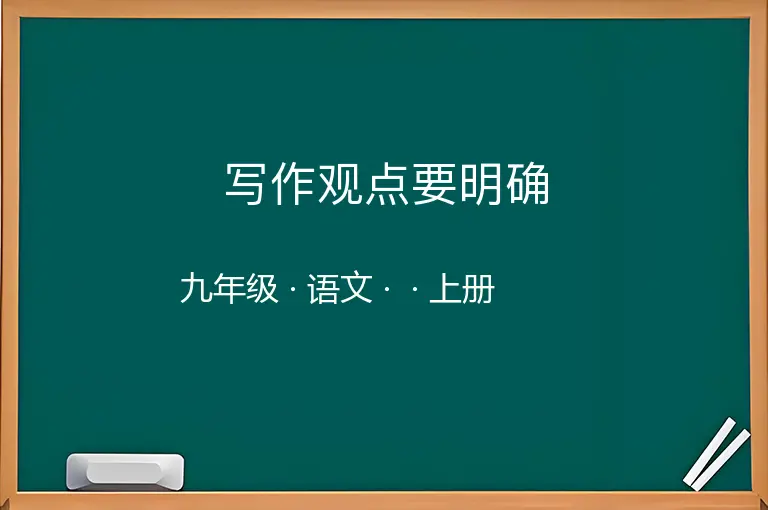 写作观点要明确

九年级 · 语文 · · 上册